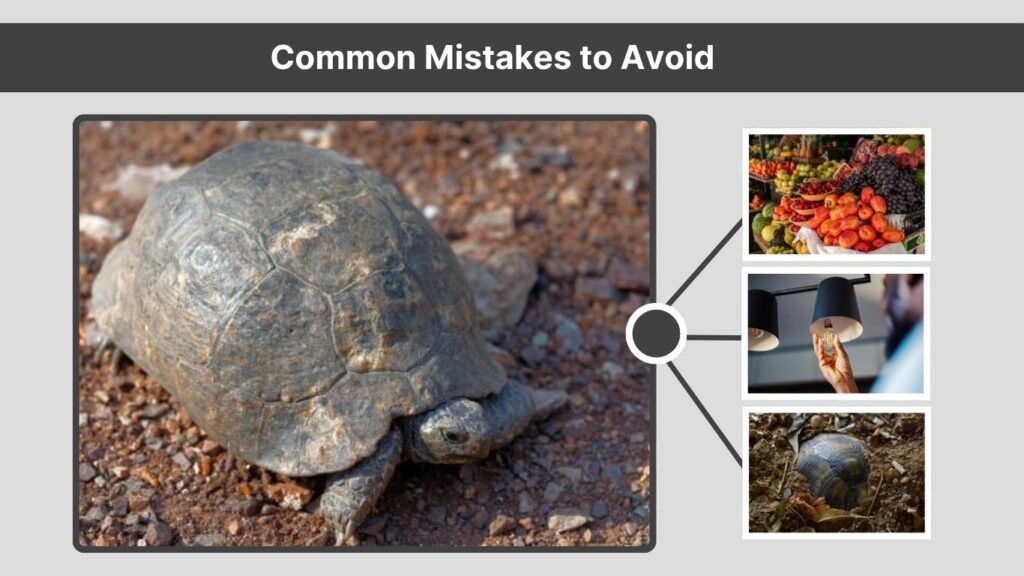 Common Mistakes to Avoid